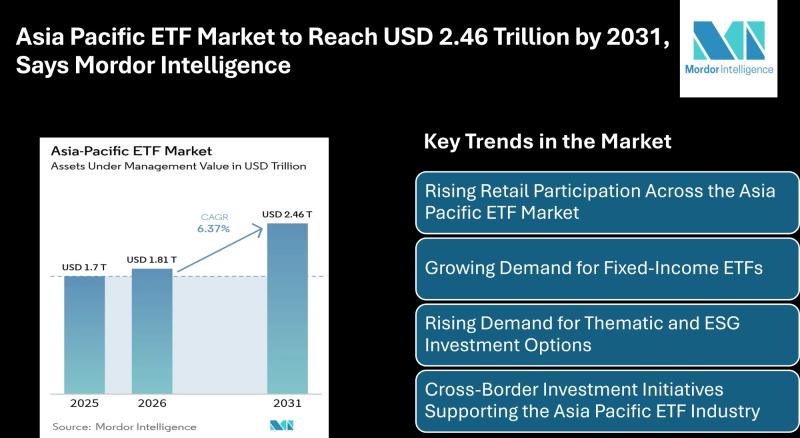 Asia Pacific ETF Market to Reach USD 2.46 Trillion by 2031, Says Mordor Intelligence

Mordor Intelligence

Asia-Pacific ETF Market
Assets Under Management Value in USD Trillion

CAGR 6.37%

USD 1.7 T
USD 1.81 T
USD 2.46 T

2025
2026
2031

Source: Mordor Intelligence

Key Trends in the Market

Rising Retail Participation Across the Asia Pacific ETF Market

Growing Demand for Fixed-Income ETFs

Rising Demand for Thematic and ESG Investment Options

Cross-Border Investment Initiatives Supporting the Asia Pacific ETF Industry